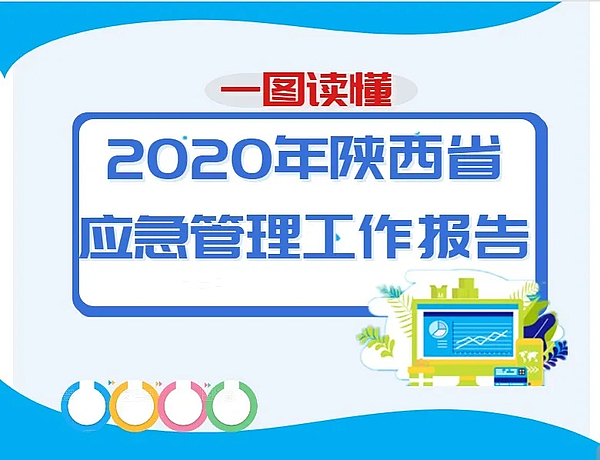 一图读懂

2020年陕西省
应急管理工作报告